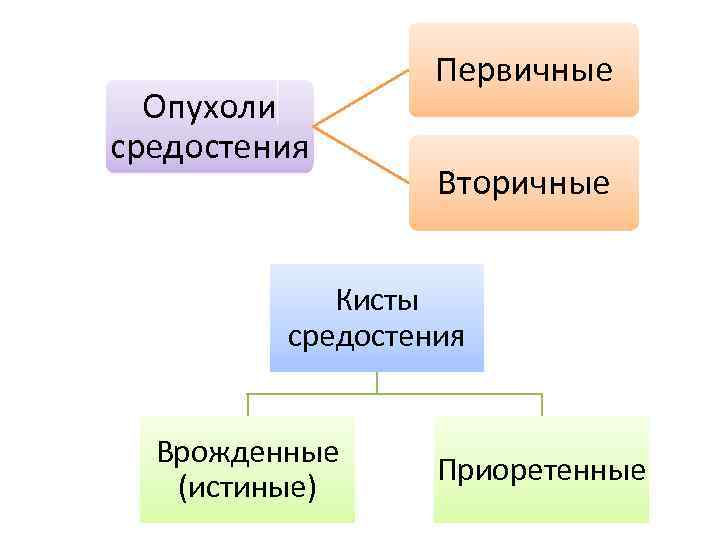 Опухоли средостения

Первичные

Вторичные

Кисты средостения

Врожденные (истиные)

Приоретенные